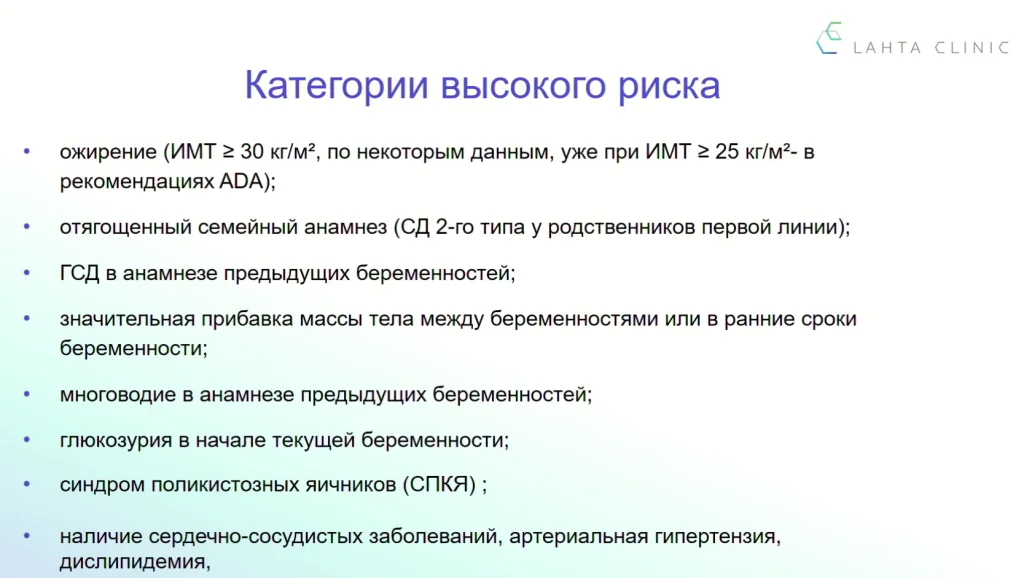 LAHTA CLINIC

Категории высокого риска

• ожирение (ИМТ ≥ 30 кг/м², по некоторым данным, уже при ИМТ ≥ 25 кг/м²- в рекомендациях ADA);

• отягощенный семейный анамнез (СД 2-го типа у родственников первой линии);

• ГСД в анамнезе предыдущих беременностей;

• значительная прибавка массы тела между беременностями или в ранние сроки беременности;

• многоводие в анамнезе предыдущих беременностей;

• глюкозурия в начале текущей беременности;

• синдром поликистозных яичников (СПКЯ) ;

• наличие сердечно-сосудистых заболеваний, артериальная гипертензия, дислипидемия,